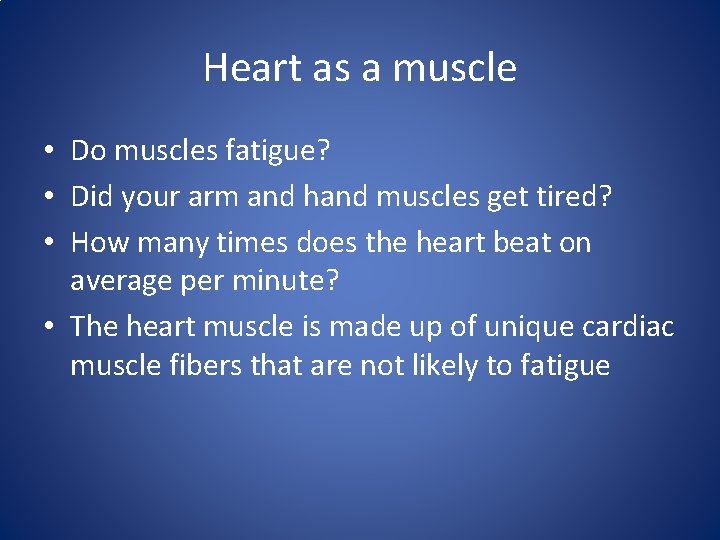 Heart as a muscle

• Do muscles fatigue?
• Did your arm and hand muscles get tired?
• How many times does the heart beat on average per minute?
• The heart muscle is made up of unique cardiac muscle fibers that are not likely to fatigue